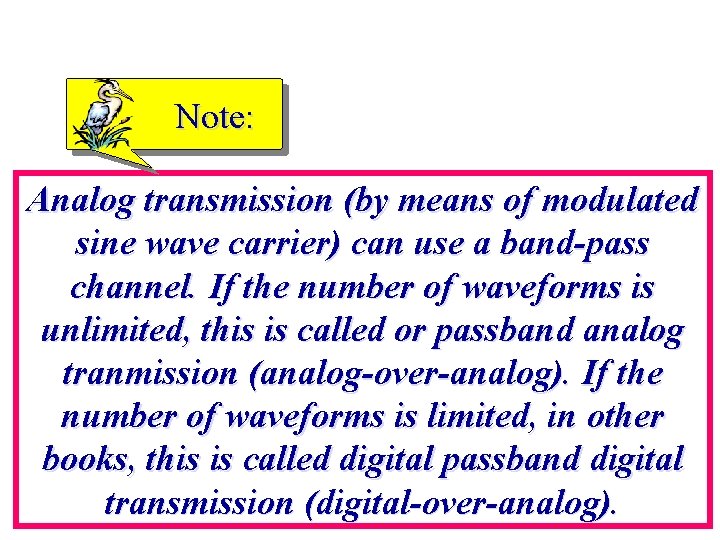 Note:

Analog transmission (by means of modulated sine wave carrier) can use a band-pass channel. If the number of waveforms is unlimited, this is called or passband analog tranmission (analog-over-analog). If the number of waveforms is limited, in other books, this is called digital passband digital transmission (digital-over-analog).